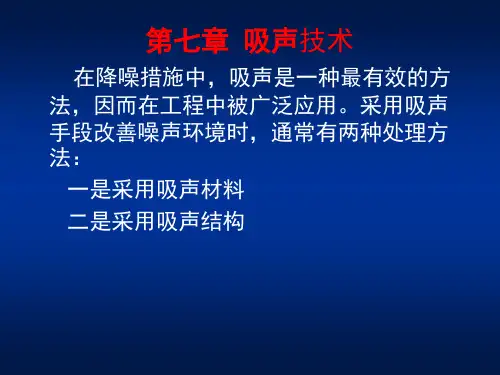 第七章 吸声技术

在降噪措施中，吸声是一种最有效的方法，因而在工程中被广泛应用。采用吸声手段改善噪声环境时，通常有两种处理方法：

一是采用吸声材料

二是采用吸声结构